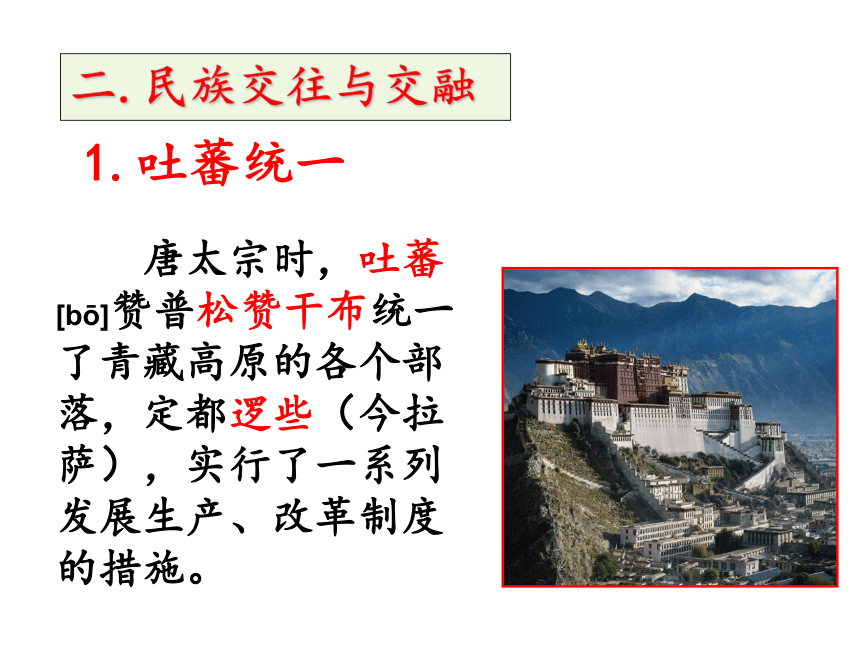 二. 民族交往与交融

1. 吐蕃统一

唐太宗时，吐蕃[bō]赞普松赞干布统一了青藏高原的各个部落，定都逻些（今拉萨），实行了一系列发展生产、改革制度的措施。